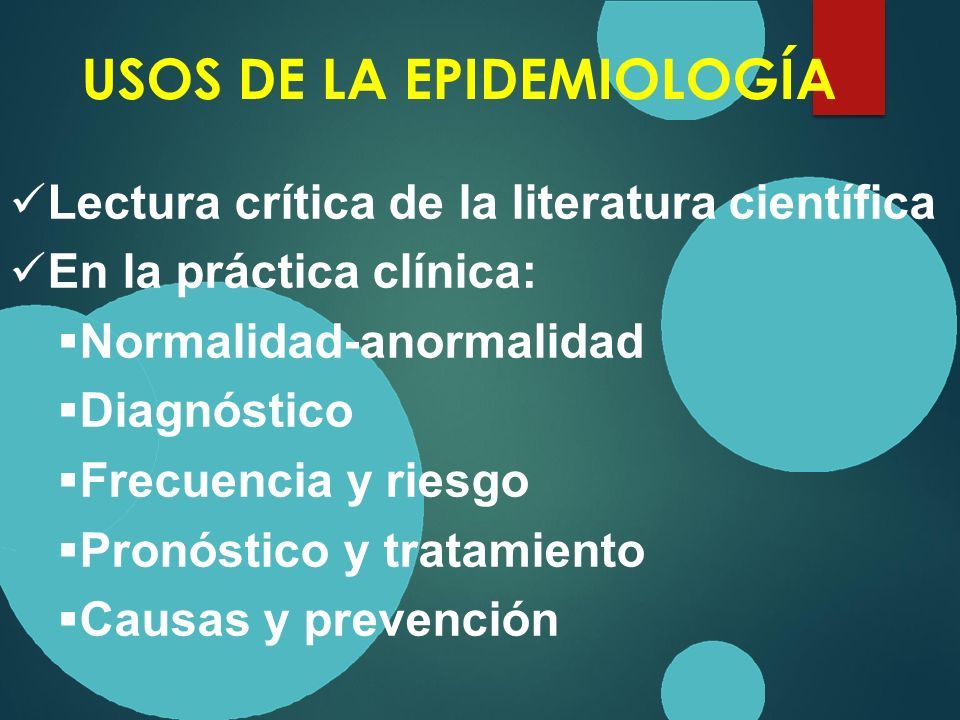 USOS DE LA EPIDEMIOLOGÍA

✓Lectura crítica de la literatura científica
✓En la práctica clínica:
▪Normalidad-anormalidad
▪Diagnóstico
▪Frecuencia y riesgo
▪Pronóstico y tratamiento
▪Causas y prevención